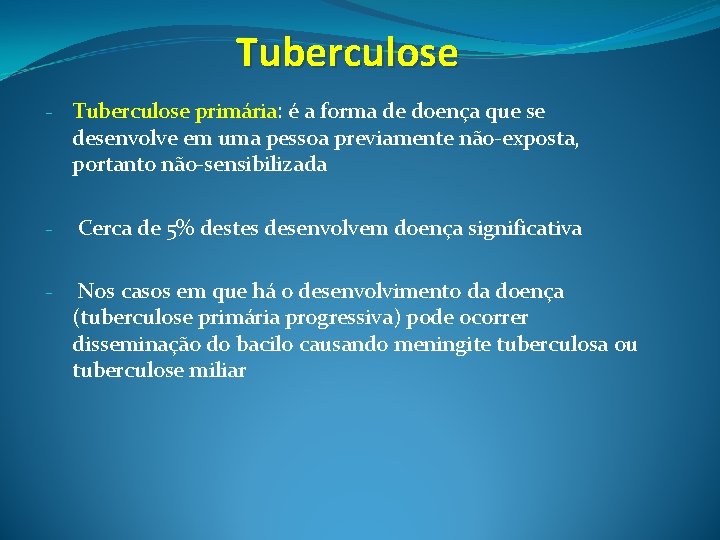 Tuberculose

- Tuberculose primária: é a forma de doença que se desenvolve em uma pessoa previamente não-exposta, portanto não-sensibilizada

- Cerca de 5% destes desenvolvem doença significativa

- Nos casos em que há o desenvolvimento da doença (tuberculose primária progressiva) pode ocorrer disseminação do bacilo causando meningite tuberculosa ou tuberculose miliar